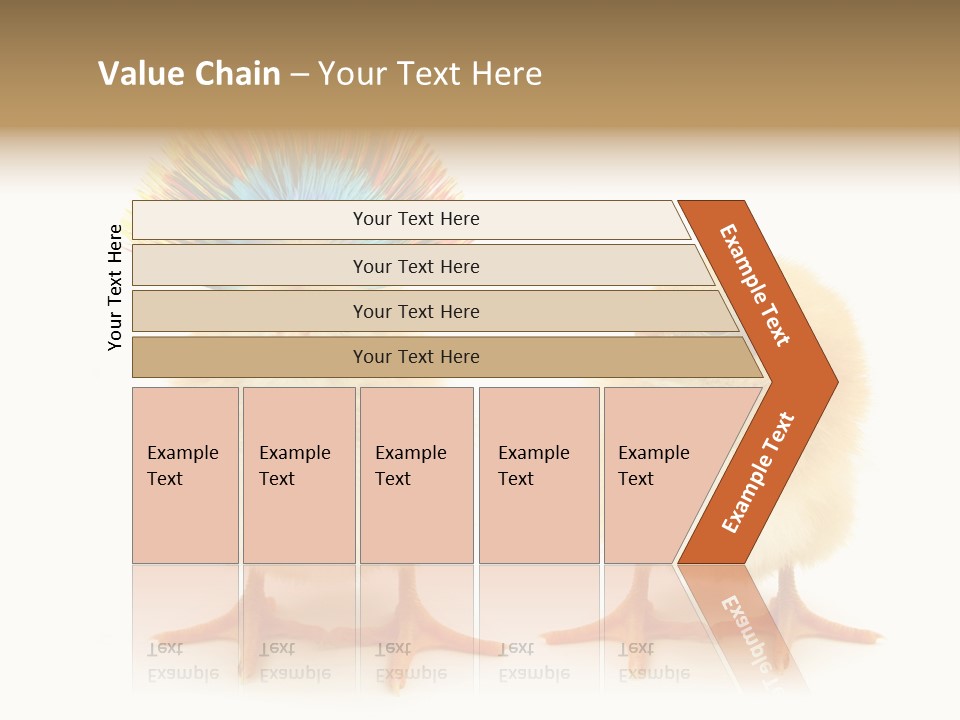 Value Chain – Your Text Here

Your Text Here

Your Text Here

Your Text Here

Your Text Here

Your Text Here

Example Text

Example Text

Example Text

Example Text

Example Text

Example Text

Example Text